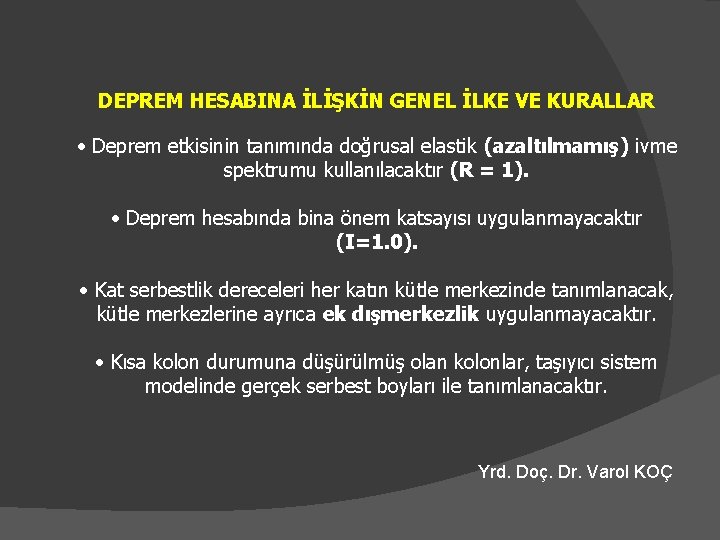 DEPREM HESABINA İLİŞKİN GENEL İLKE VE KURALLAR

• Deprem etkisinin tanımında doğrusal elastik (azaltılmamış) ivme spektrumu kullanılacaktır (R = 1).

• Deprem hesabında bina önem katsayısı uygulanmayacaktır (I=1.0).

• Kat serbestlik dereceleri her katın kütle merkezinde tanımlanacak, kütle merkezlerine ayrıca ek dışmerkezlik uygulanmayacaktır.

• Kısa kolon durumuna düşürülmüş olan kolonlar, taşıyıcı sistem modelinde gerçek serbest boyları ile tanımlanacaktır.

Yrd. Doç. Dr. Varol KOÇ